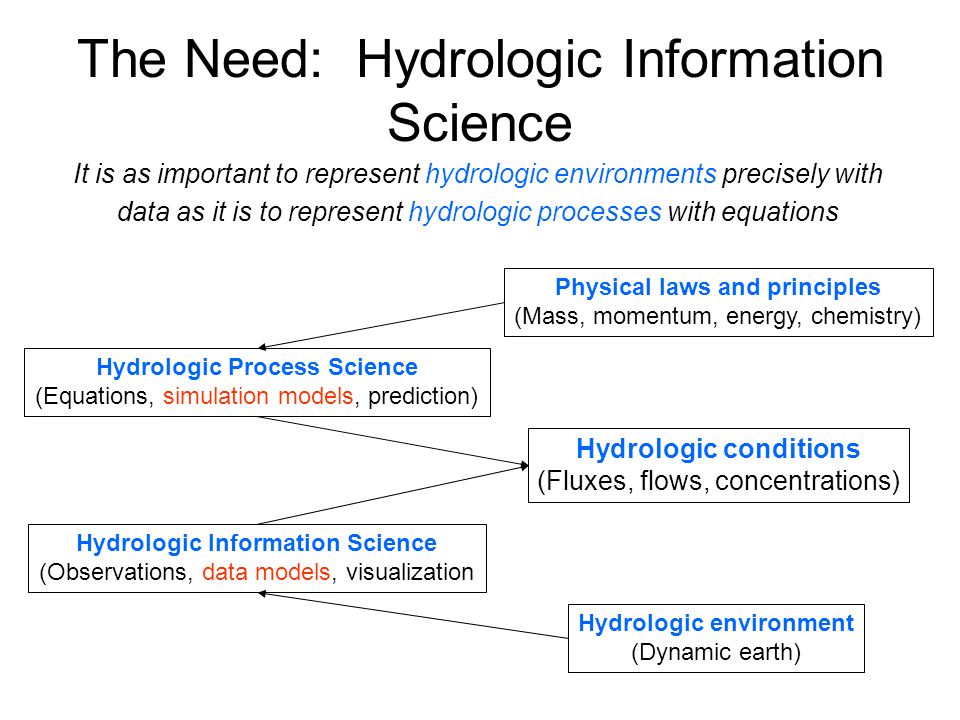 The Need: Hydrologic Information Science

It is as important to represent hydrologic environments precisely with data as it is to represent hydrologic processes with equations

Physical laws and principles
(Mass, momentum, energy, chemistry)

Hydrologic Process Science
(Equations, simulation models, prediction)

Hydrologic conditions
(Fluxes, flows, concentrations)

Hydrologic Information Science
(Observations, data models, visualization

Hydrologic environment
(Dynamic earth)